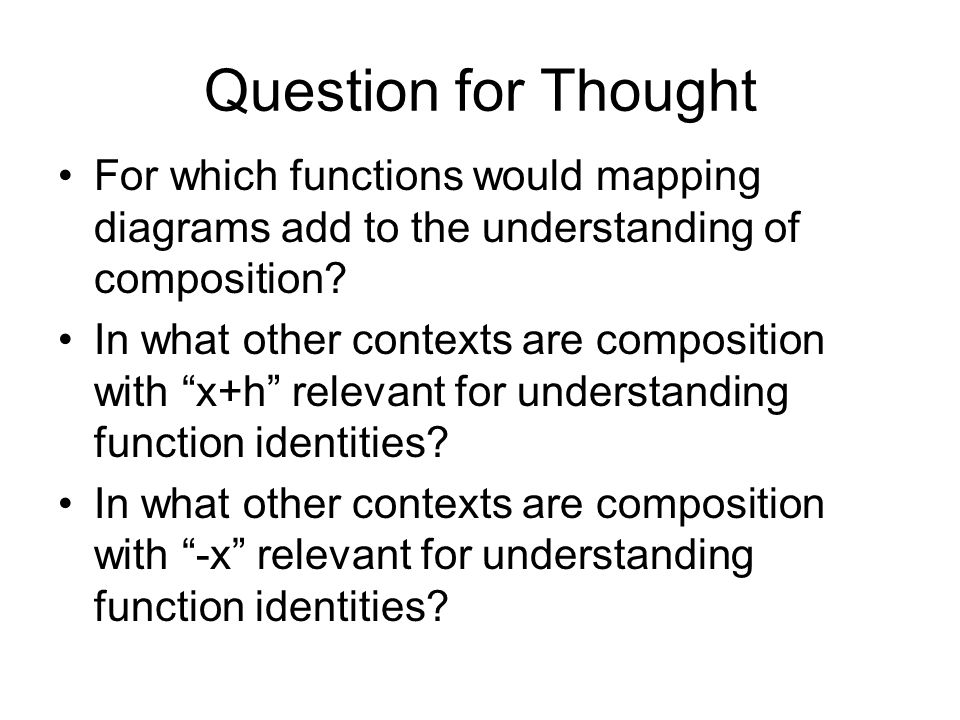 Question for Thought

• For which functions would mapping diagrams add to the understanding of composition?
• In what other contexts are composition with “x+h” relevant for understanding function identities?
• In what other contexts are composition with “-x” relevant for understanding function identities?